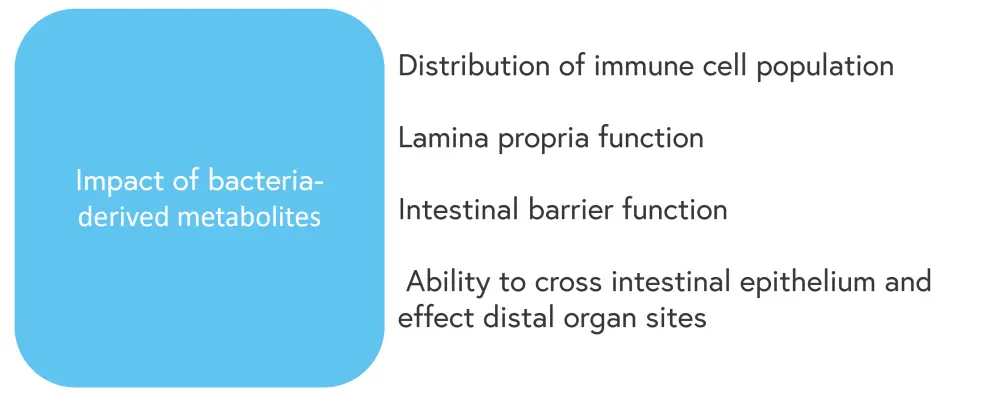 Impact of bacteria-derived metabolites

Distribution of immune cell population

Lamina propria function

Intestinal barrier function

Ability to cross intestinal epithelium and effect distal organ sites